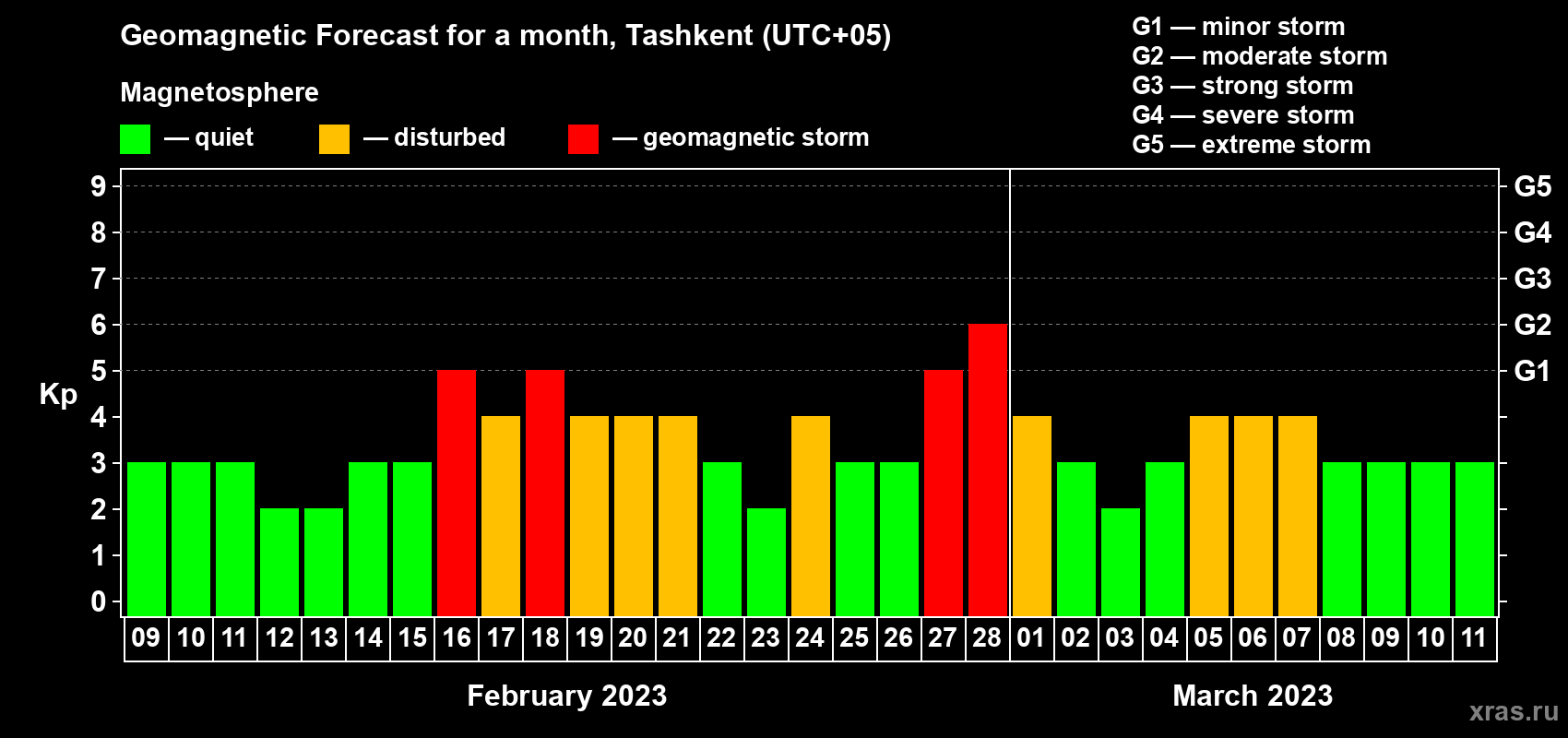 Geomagnetic Forecast for a month, Tashkent (UTC+05)

Magnetosphere

— quiet — disturbed — geomagnetic storm

G1 — minor storm
G2 — moderate storm
G3 — strong storm
G4 — severe storm
G5 — extreme storm

Kp

9 8 7 6 5 4 3 2 1 0

G5 G4 G3 G2 G1

09 10 11 12 13 14 15 16 17 18 19 20 21 22 23 24 25 26 27 28 01 02 03 04 05 06 07 08 09 10 11

February 2023

March 2023

xras.ru